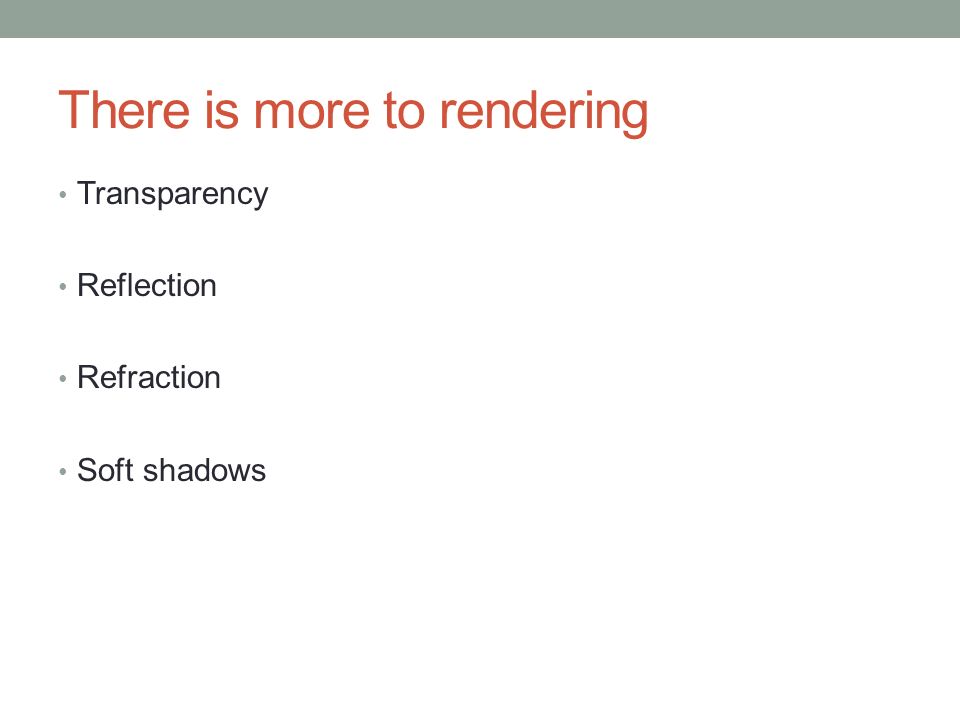 There is more to rendering

• Transparency

• Reflection

• Refraction

• Soft shadows